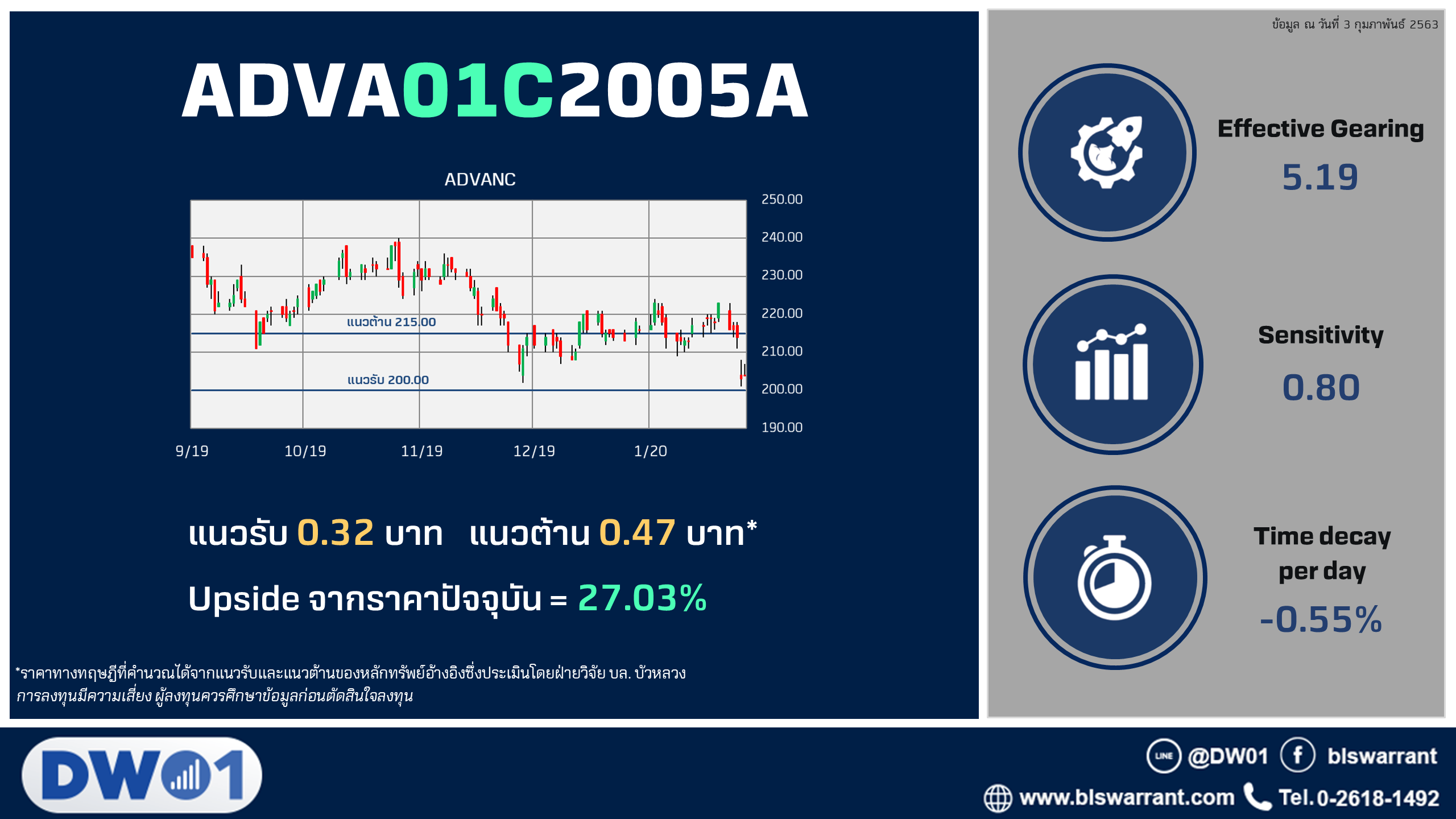 ADVA01C2005A

ADVANC

250.00
240.00
230.00
220.00
210.00
200.00
190.00

แนวต้าน 215.00
แนวรับ 200.00

9/19 10/19 11/19 12/19 1/20

แนวรับ 0.32 บาท แนวต้าน 0.47 บาท*

Upside จากราคาปัจจุบัน = 27.03%

*ราคาทางทฤษฎีที่คำนวณได้จากแนวรับและแนวต้านของหลักทรัพย์อ้างอิงซึ่งประเมินโดยฝ่ายวิจัย บล. บัวหลวง
การลงทุนมีความเสี่ยง ผู้ลงทุนควรศึกษาข้อมูลก่อนตัดสินใจลงทุน

ข้อมูล ณ วันที่ 3 กุมภาพันธ์ 2563

Effective Gearing
5.19

Sensitivity
0.80

Time decay per day
-0.55%

DW01

LINE @DW01 blswarrant
www.blswarrant.com Tel.0-2618-1492